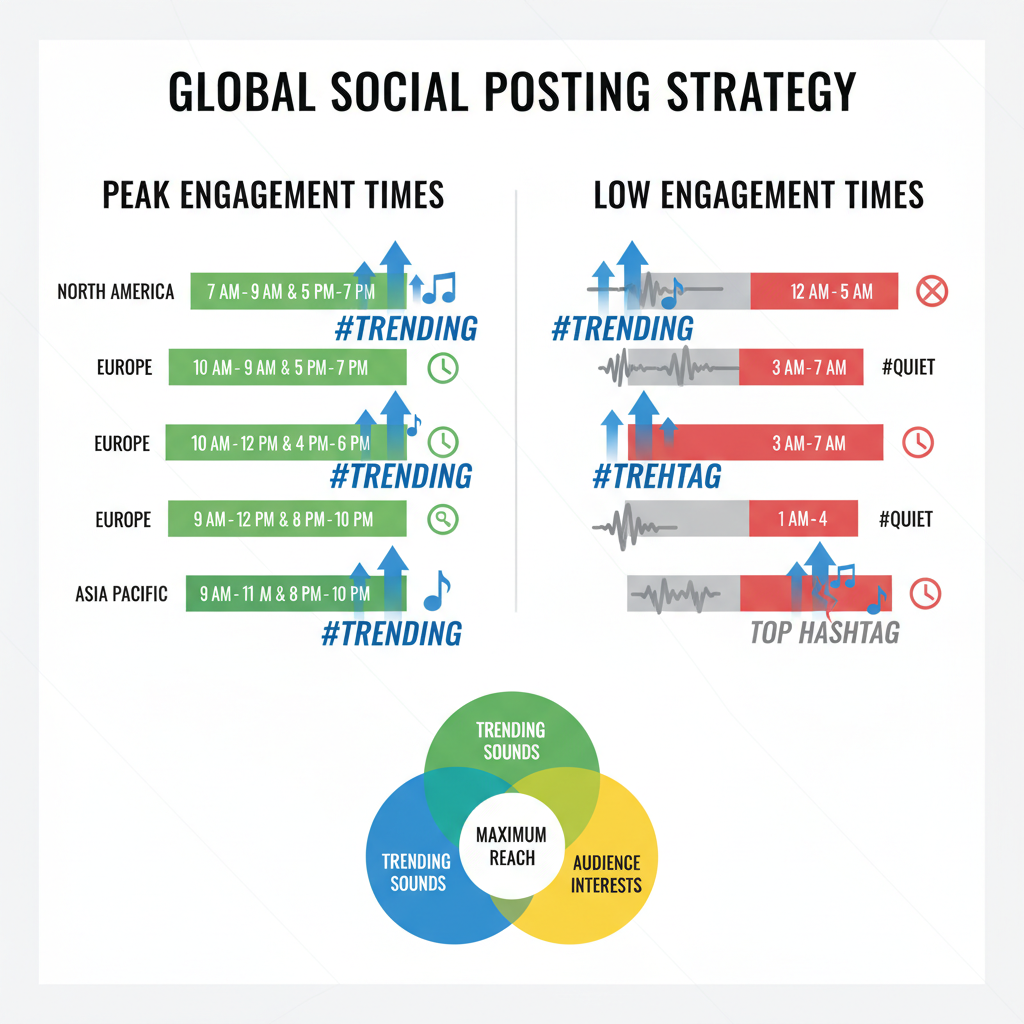 GLOBAL SOCIAL POSTING STRATEGY

PEAK ENGAGEMENT TIMES

NORTH AMERICA 7 AM - 9 AM & 5 PM - 7 PM
#TRENDING

EUROPE 10 AM - 9 AM & 5 PM - 7 PM

EUROPE 10 AM - 12 PM & 4 PM - 6 PM
#TRENDING

EUROPE 9 AM - 12 PM & 8 PM - 10 PM

ASIA PACIFIC 9 AM - 11 M & 8 PM - 10 PM
#TRENDING

LOW ENGAGEMENT TIMES

12 AM - 5 AM
#TRENDING

3 AM - 7 AM #QUIET

3 AM - 7 AM
#TREHTAG

1 AM - 4 #QUIET

TOP HASHTAG

TRENDING SOUNDS

TRENDING SOUNDS

MAXIMUM REACH

AUDIENCE INTERESTS